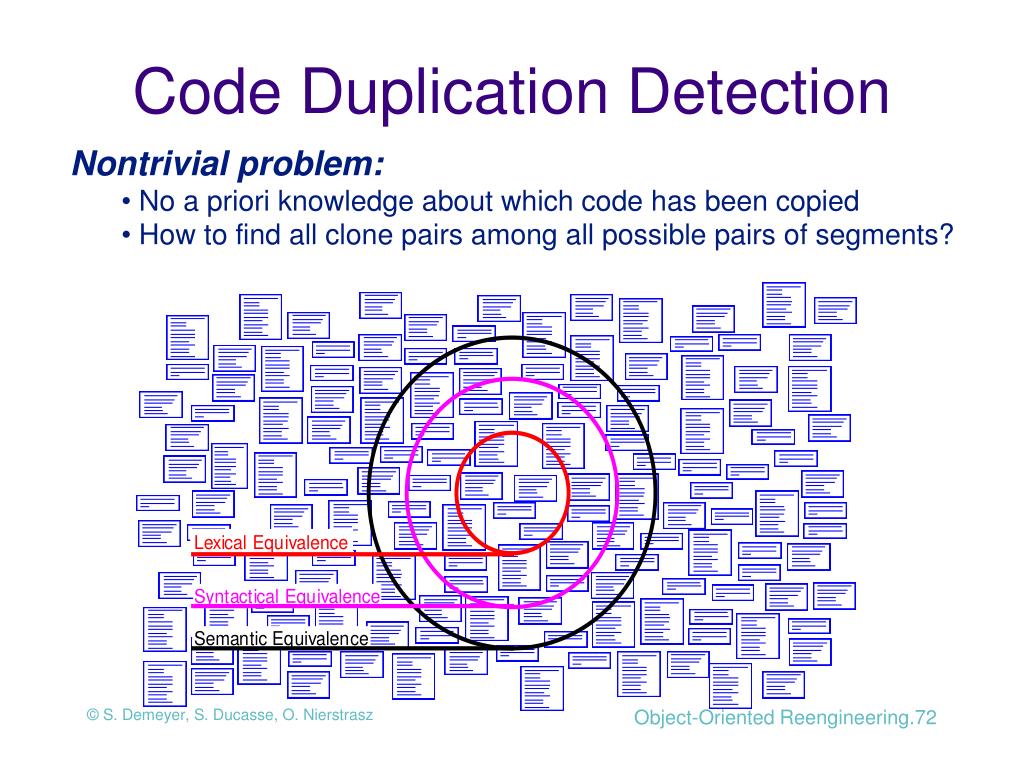 Code Duplication Detection

Nontrivial problem:

• No a priori knowledge about which code has been copied
• How to find all clone pairs among all possible pairs of segments?

Lexical Equivalence

Syntactical Equivalence

Semantic Equivalence

© S. Demeyer, S. Ducasse, O. Nierstrasz

Object-Oriented Reengineering.72